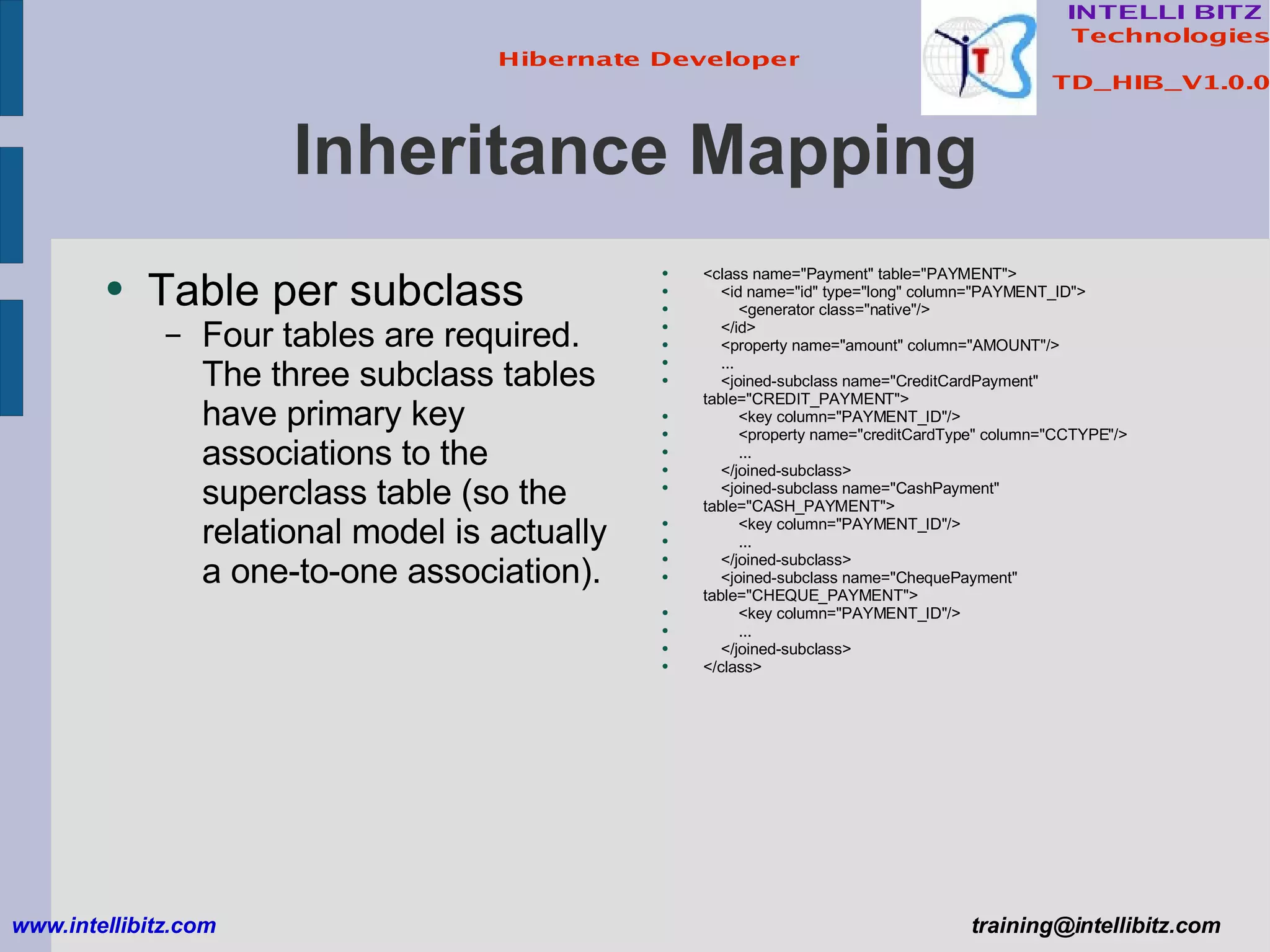 Hibernate Developer

INTELLI BITZ Technologies

TD_HIB_V1.0.0

Inheritance Mapping

• Table per subclass
 – Four tables are required. The three subclass tables have primary key associations to the superclass table (so the relational model is actually a one-to-one association).

• <class name="Payment" table="PAYMENT">
• <id name="id" type="long" column="PAYMENT_ID">
• <generator class="native"/>
• </id>
• <property name="amount" column="AMOUNT"/>
• ...
• <joined-subclass name="CreditCardPayment" table="CREDIT_PAYMENT">
• <key column="PAYMENT_ID"/>
• <property name="creditCardType" column="CCTYPE"/>
• ...
• </joined-subclass>
• <joined-subclass name="CashPayment" table="CASH_PAYMENT">
• <key column="PAYMENT_ID"/>
• ...
• </joined-subclass>
• <joined-subclass name="ChequePayment" table="CHEQUE_PAYMENT">
• <key column="PAYMENT_ID"/>
• ...
• </joined-subclass>
• </class>

www.intellibitz.com

training@intellibitz.com